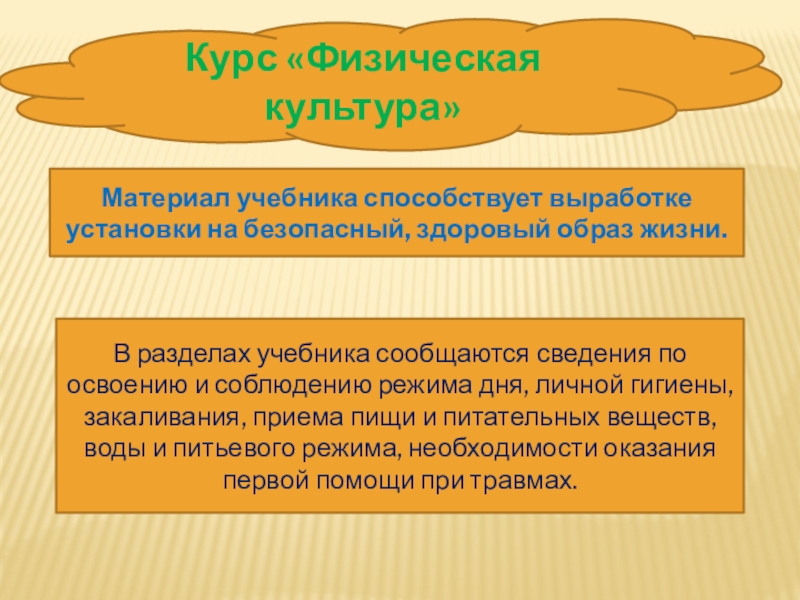 Курс «Физическая культура»

Материал учебника способствует выработке установки на безопасный, здоровый образ жизни.

В разделах учебника сообщаются сведения по освоению и соблюдению режима дня, личной гигиены, закаливания, приема пищи и питательных веществ, воды и питьевого режима, необходимости оказания первой помощи при травмах.